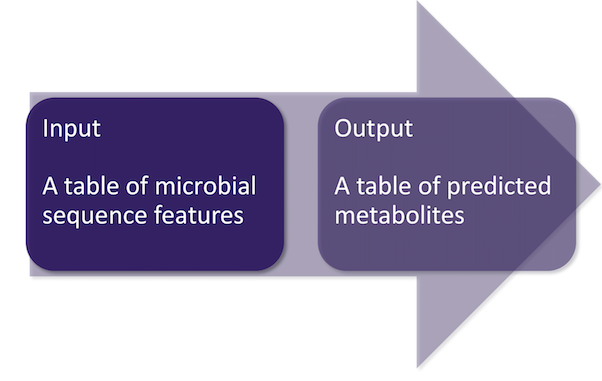 Input

A table of microbial sequence features

Output

A table of predicted metabolites